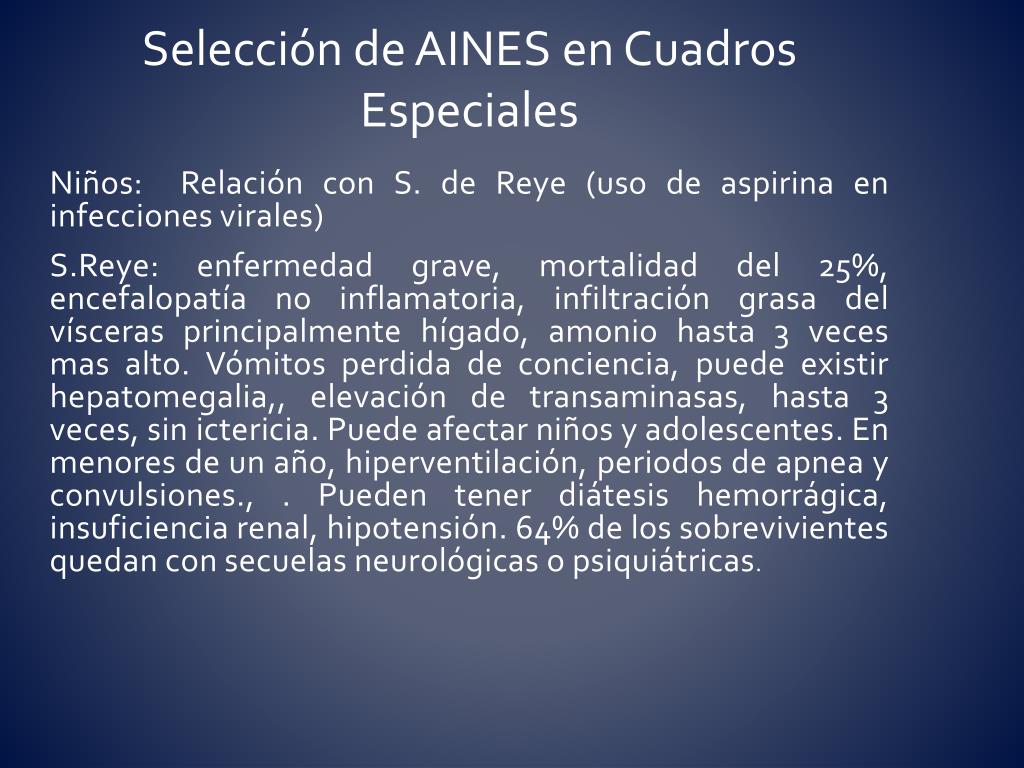 Selección de AINES en Cuadros Especiales

Niños: Relación con S. de Reye (uso de aspirina en infecciones virales)

S.Reye: enfermedad grave, mortalidad del 25%, encefalopatía no inflamatoria, infiltración grasa del vísceras principalmente hígado, amonio hasta 3 veces mas alto. Vómitos perdida de conciencia, puede existir hepatomegalia,, elevación de transaminasas, hasta 3 veces, sin ictericia. Puede afectar niños y adolescentes. En menores de un año, hiperventilación, periodos de apnea y convulsiones., . Pueden tener diátesis hemorrágica, insuficiencia renal, hipotensión. 64% de los sobrevivientes quedan con secuelas neurológicas o psiquiátricas.